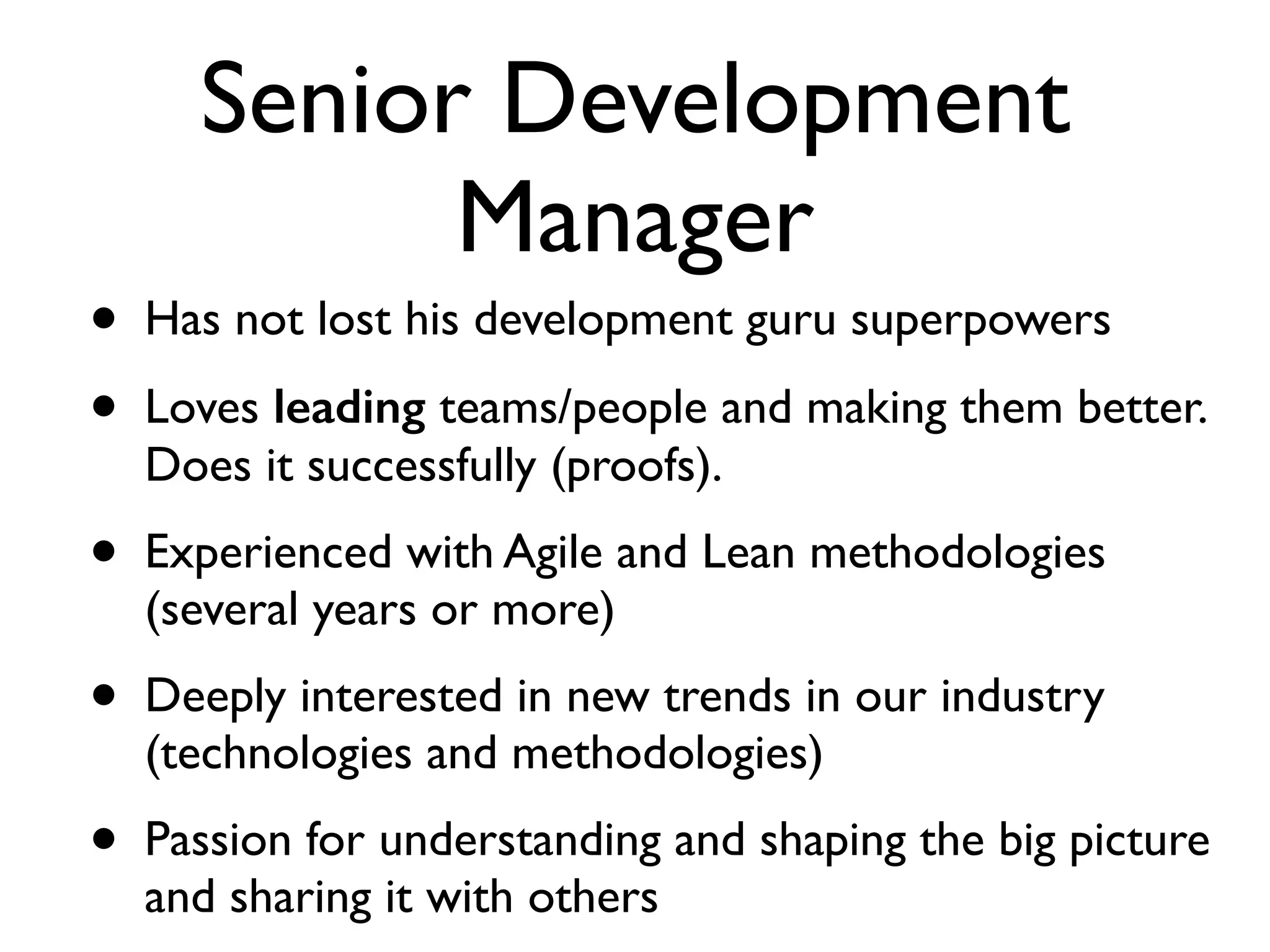 Senior Development Manager

• Has not lost his development guru superpowers

• Loves leading teams/people and making them better. Does it successfully (proofs).

• Experienced with Agile and Lean methodologies (several years or more)

• Deeply interested in new trends in our industry (technologies and methodologies)

• Passion for understanding and shaping the big picture and sharing it with others